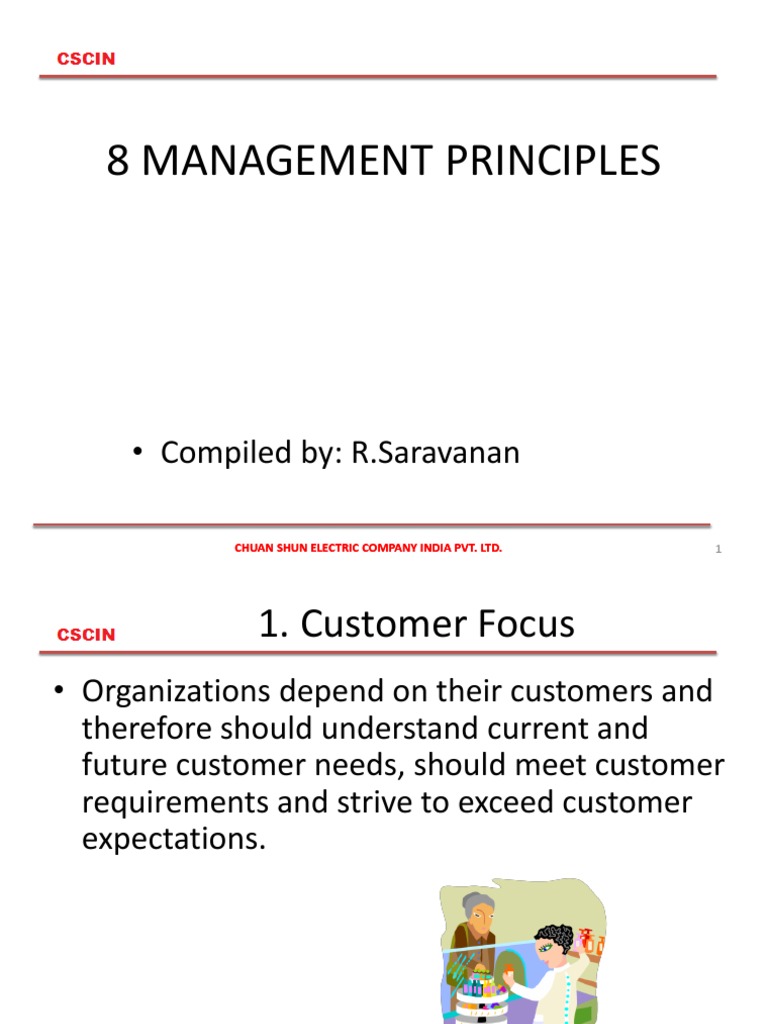 CSCIN

8 MANAGEMENT PRINCIPLES

• Compiled by: R.Saravanan

CHUAN SHUN ELECTRIC COMPANY INDIA PVT. LTD.

1

CSCIN

1. Customer Focus

• Organizations depend on their customers and therefore should understand current and future customer needs, should meet customer requirements and strive to exceed customer expectations.